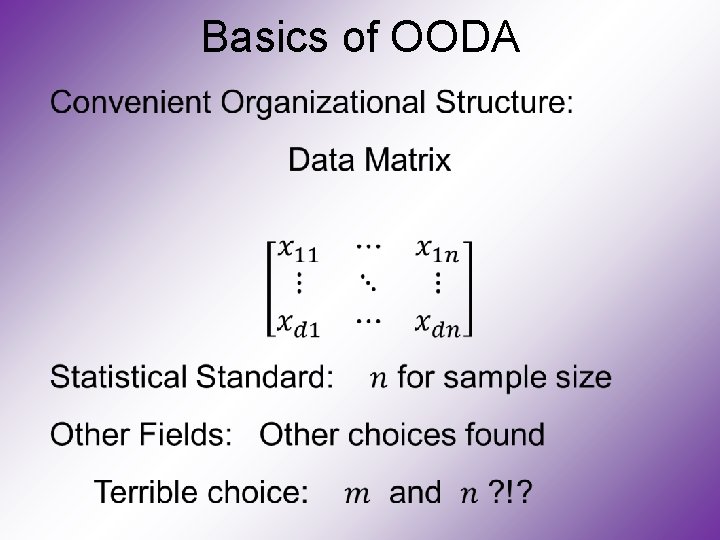 Basics of OODA

Convenient Organizational Structure:

Data Matrix

$\begin{bmatrix} x_{11} & \cdots & x_{1n} \\ \vdots & \ddots & \vdots \\ x_{d1} & \cdots & x_{dn} \end{bmatrix}$

Statistical Standard: $n$ for sample size

Other Fields: Other choices found

Terrible choice: $m$ and $n$ ?!?